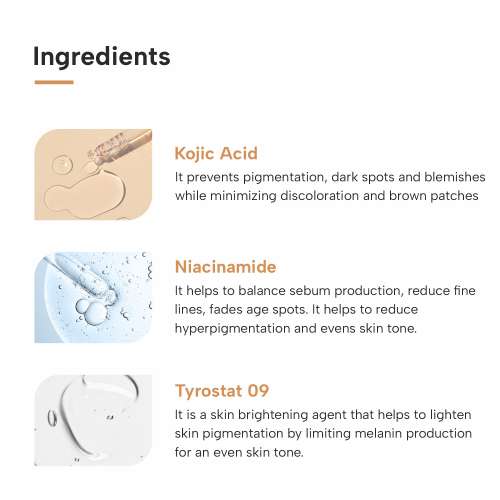 Ingredients

Kojic Acid

It prevents pigmentation, dark spots and blemishes while minimizing discoloration and brown patches

Niacinamide

It helps to balance sebum production, reduce fine lines, fades age spots. It helps to reduce hyperpigmentation and evens skin tone.

Tyrostat 09

It is a skin brightening agent that helps to lighten skin pigmentation by limiting melanin production for an even skin tone.